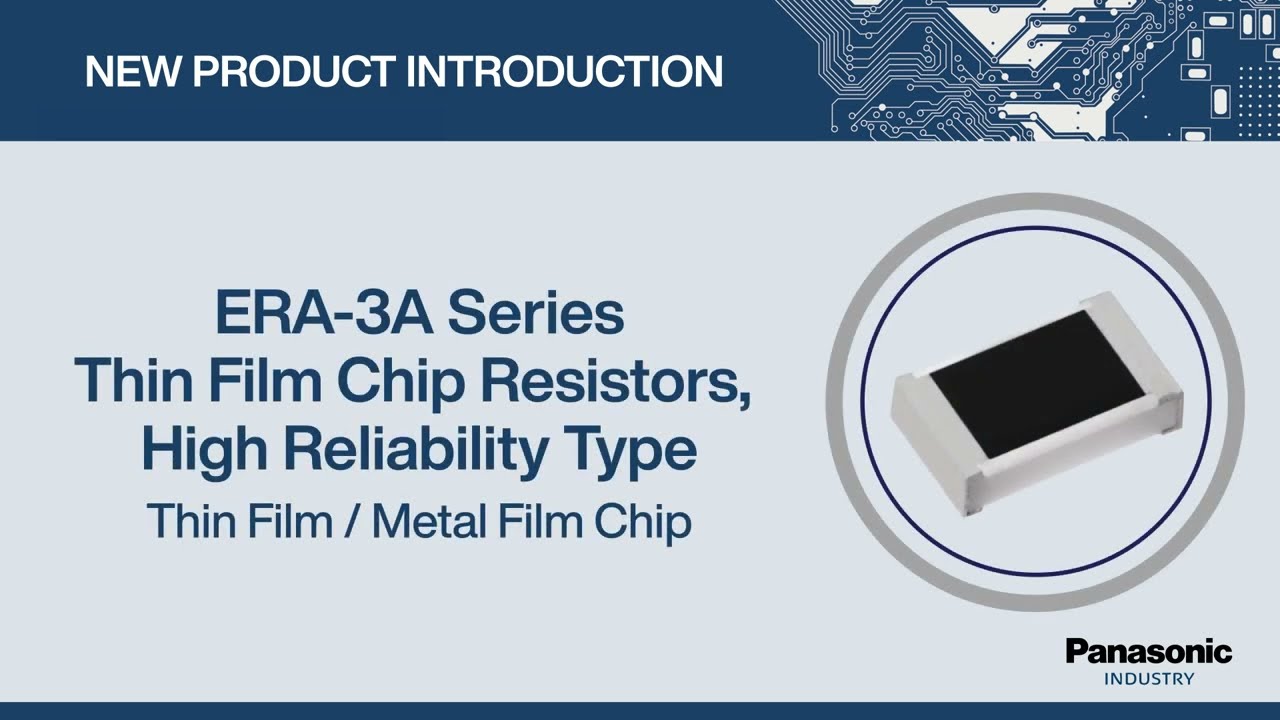 NEW PRODUCT INTRODUCTION

ERA-3A Series
Thin Film Chip Resistors,
High Reliability Type

Thin Film / Metal Film Chip

Panasonic
INDUSTRY